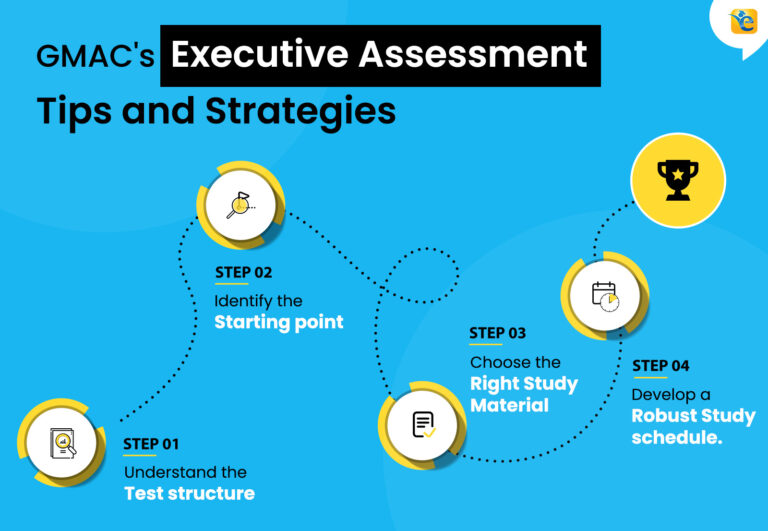 GMAC's Executive Assessment
Tips and Strategies

STEP 01
Understand the
Test structure

STEP 02
Identify the
Starting point

STEP 03
Choose the
Right Study
Material

STEP 04
Develop a
Robust Study
schedule.